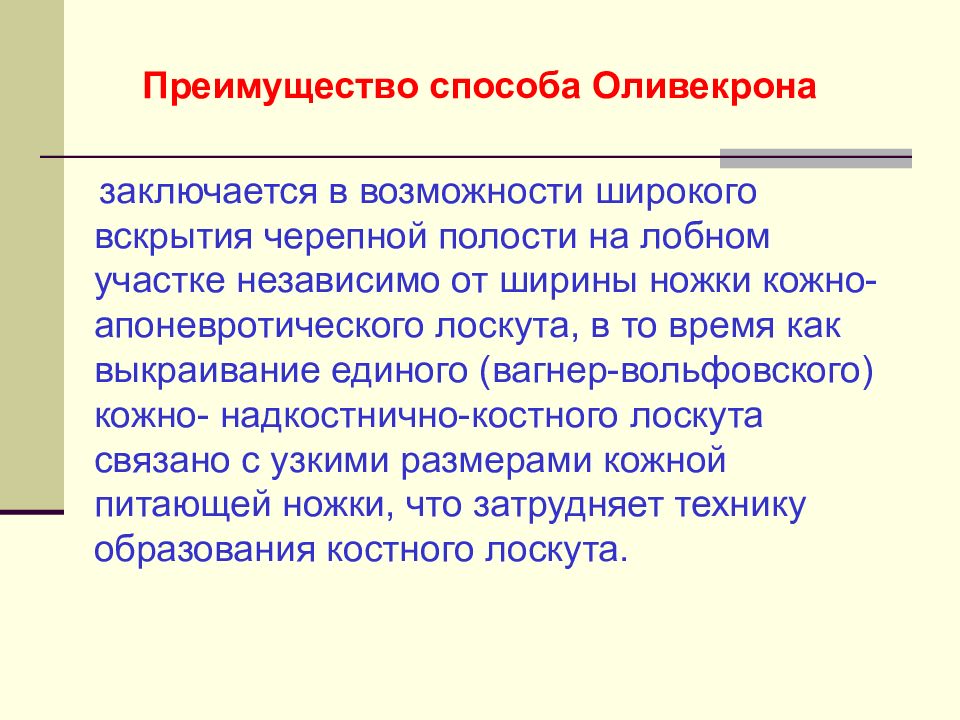 Преимущество способа Оливекрона

заключается в возможности широкого вскрытия черепной полости на лобном участке независимо от ширины ножки кожно-апоневротического лоскута, в то время как выкраивание единого (вагнер-вольфовского) кожно- надкостнично-костного лоскута связано с узкими размерами кожной питающей ножки, что затрудняет технику образования костного лоскута.